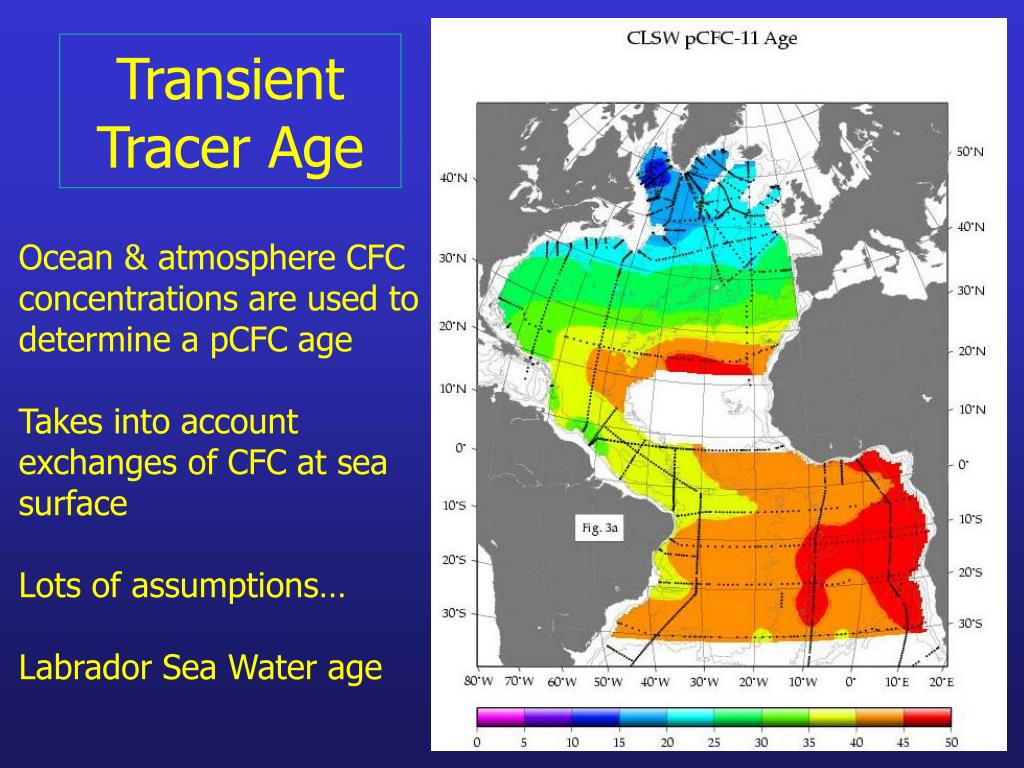 Transient Tracer Age

Ocean & atmosphere CFC concentrations are used to determine a pCFC age

Takes into account exchanges of CFC at sea surface

Lots of assumptions…

Labrador Sea Water age

CLSW pCFC-11 Age

40°N
30°N
20°N
10°N
0°
10°S
20°S
30°S

50°N
40°N
30°N
20°N
10°N
0°
10°S
20°S
30°S

Fig. 3a

80°W 70°W 60°W 50°W 40°W 30°W 20°W 10°W 0° 10°E 20°E

0 5 10 15 20 25 30 35 40 45 50